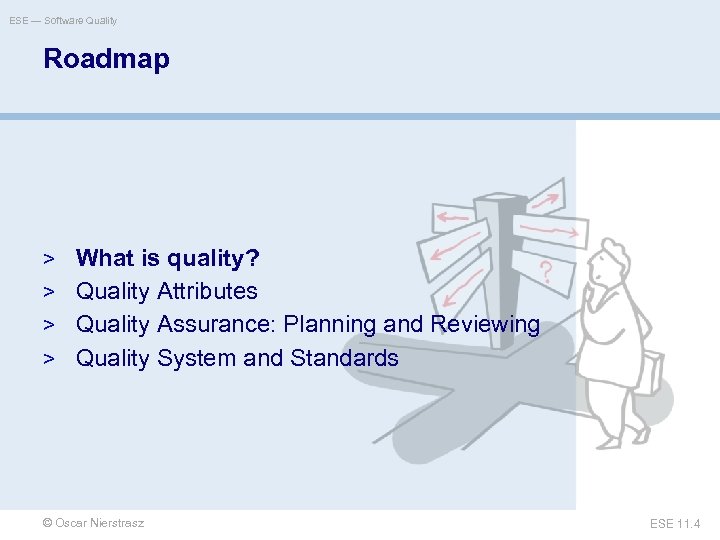 ESE — Software Quality

Roadmap

> What is quality?
> Quality Attributes
> Quality Assurance: Planning and Reviewing
> Quality System and Standards

?

© Oscar Nierstrasz

ESE 11.4